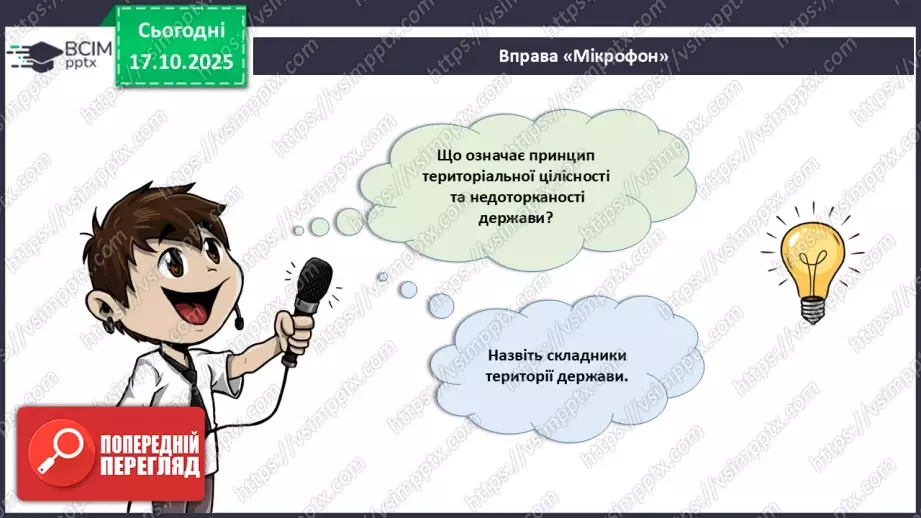 ВСІМ pptx

Сьогодні 17.10.2025

Вправа «Мікрофон»

Що означає принцип територіальної цілісності та недоторканості держави?

Назвіть складники території держави.

ПОПЕРЕДНІЙ ПЕРЕГЛЯД

https://vsimpptx.com